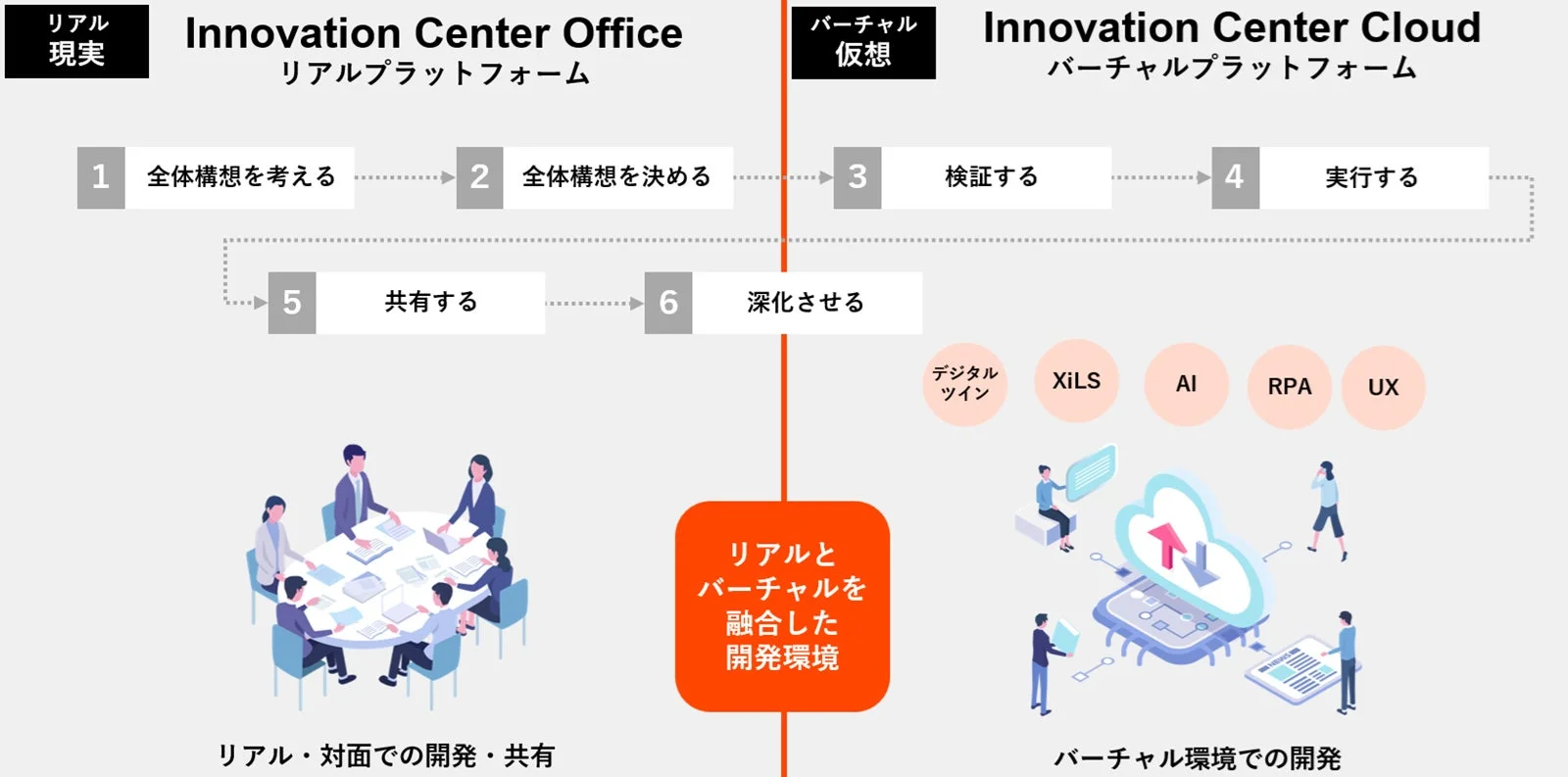 リアル
現実

Innovation Center Office
リアルプラットフォーム

バーチャル
仮想

Innovation Center Cloud
バーチャルプラットフォーム

1 全体構想を考える

2 全体構想を決める

3 検証する

4 実行する

5 共有する

6 深化させる

デジタルツイン

XiLS

AI

RPA

UX

リアルとバーチャルを融合した開発環境

リアル・対面での開発・共有

バーチャル環境での開発